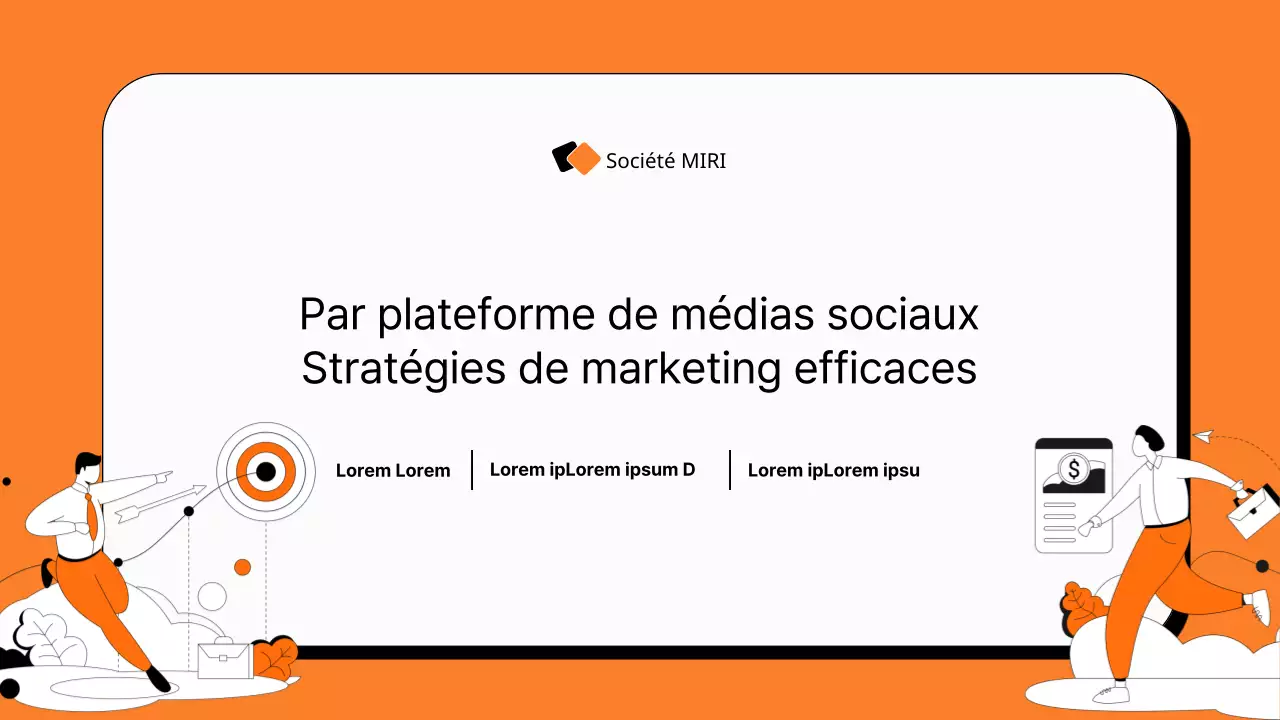 Société MIRI

Par plateforme de médias sociaux
Stratégies de marketing efficaces

Lorem Lorem

Lorem ipLorem ipsum D

Lorem ipLorem ipsu

$